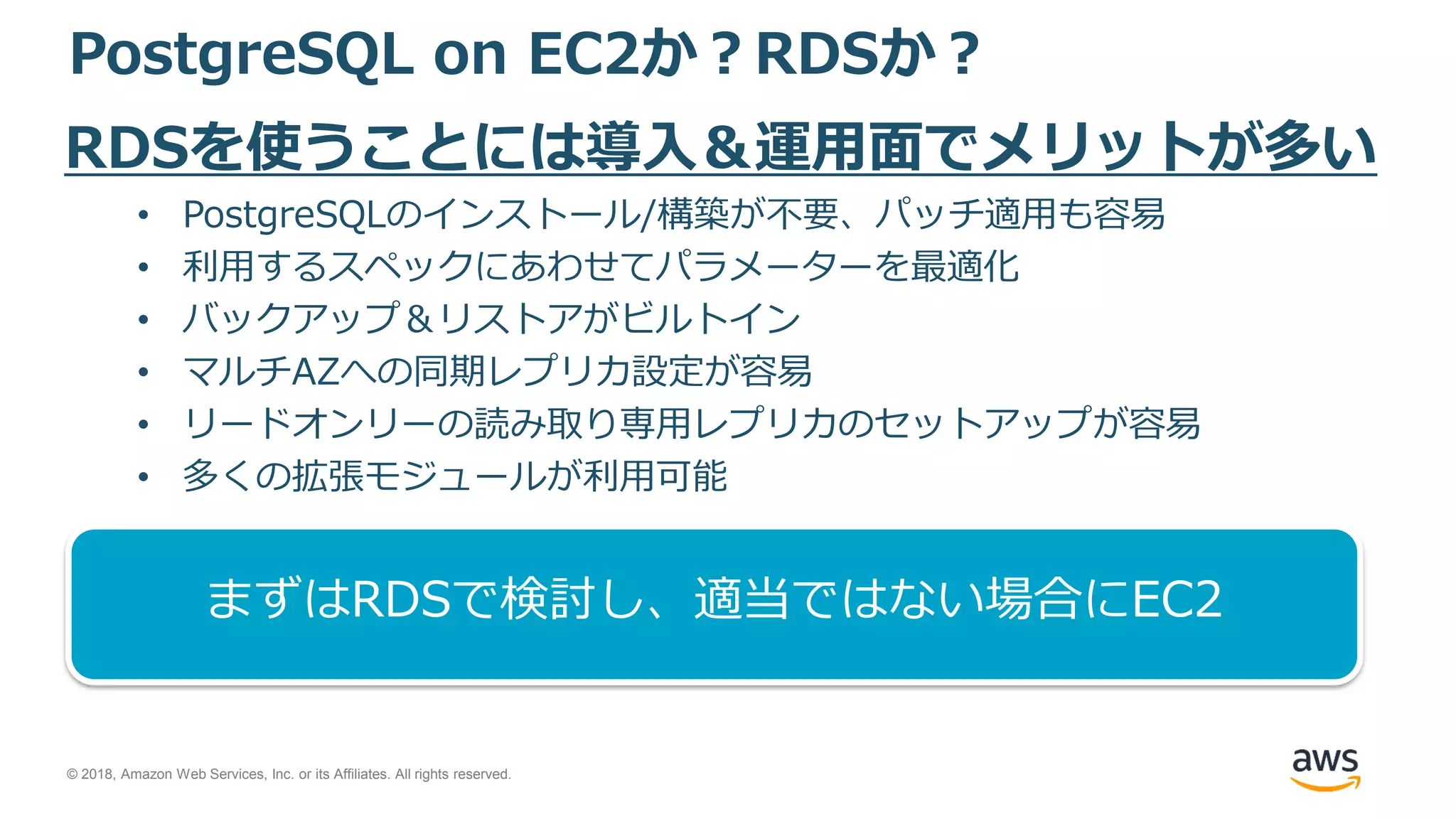 PostgreSQL on EC2か？RDSか？

RDSを使うことには導入＆運用面でメリットが多い

• PostgreSQLのインストール/構築が不要、パッチ適用も容易
• 利用するスペックにあわせてパラメーターを最適化
• バックアップ＆リストアがビルトイン
• マルチAZへの同期レプリカ設定が容易
• リードオンリーの読み取り専用レプリカのセットアップが容易
• 多くの拡張モジュールが利用可能

まずはRDSで検討し、適当ではない場合にEC2

© 2018, Amazon Web Services, Inc. or its Affiliates. All rights reserved.

aws